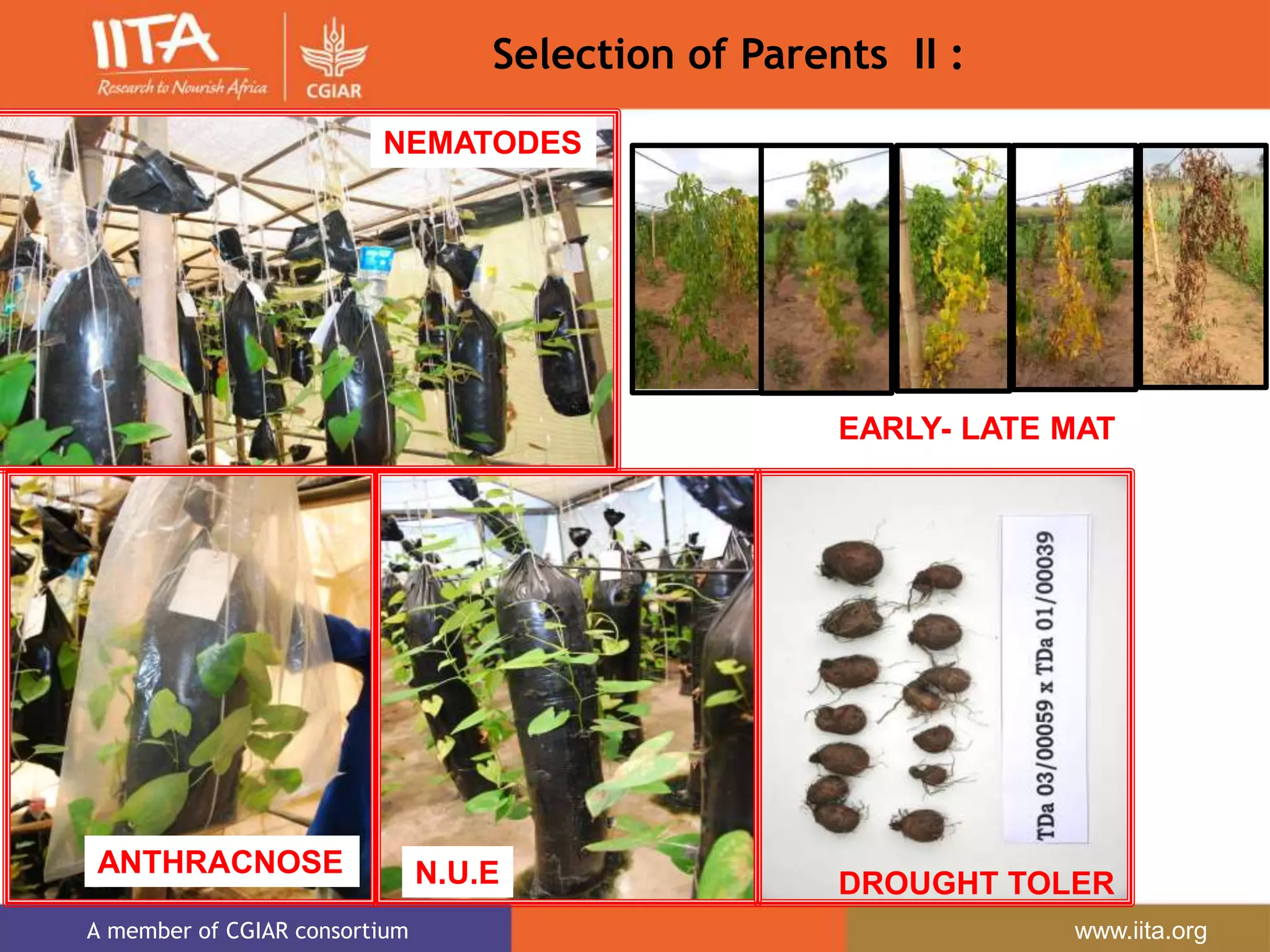 IITA
Research to Nourish Africa
CGIAR

Selection of Parents II :

NEMATODES

EARLY- LATE MAT

ANTHRACNOSE

N.U.E

TDa 03/00059 x TDa 01/00039

DROUGHT TOLER

A member of CGIAR consortium

www.iita.org